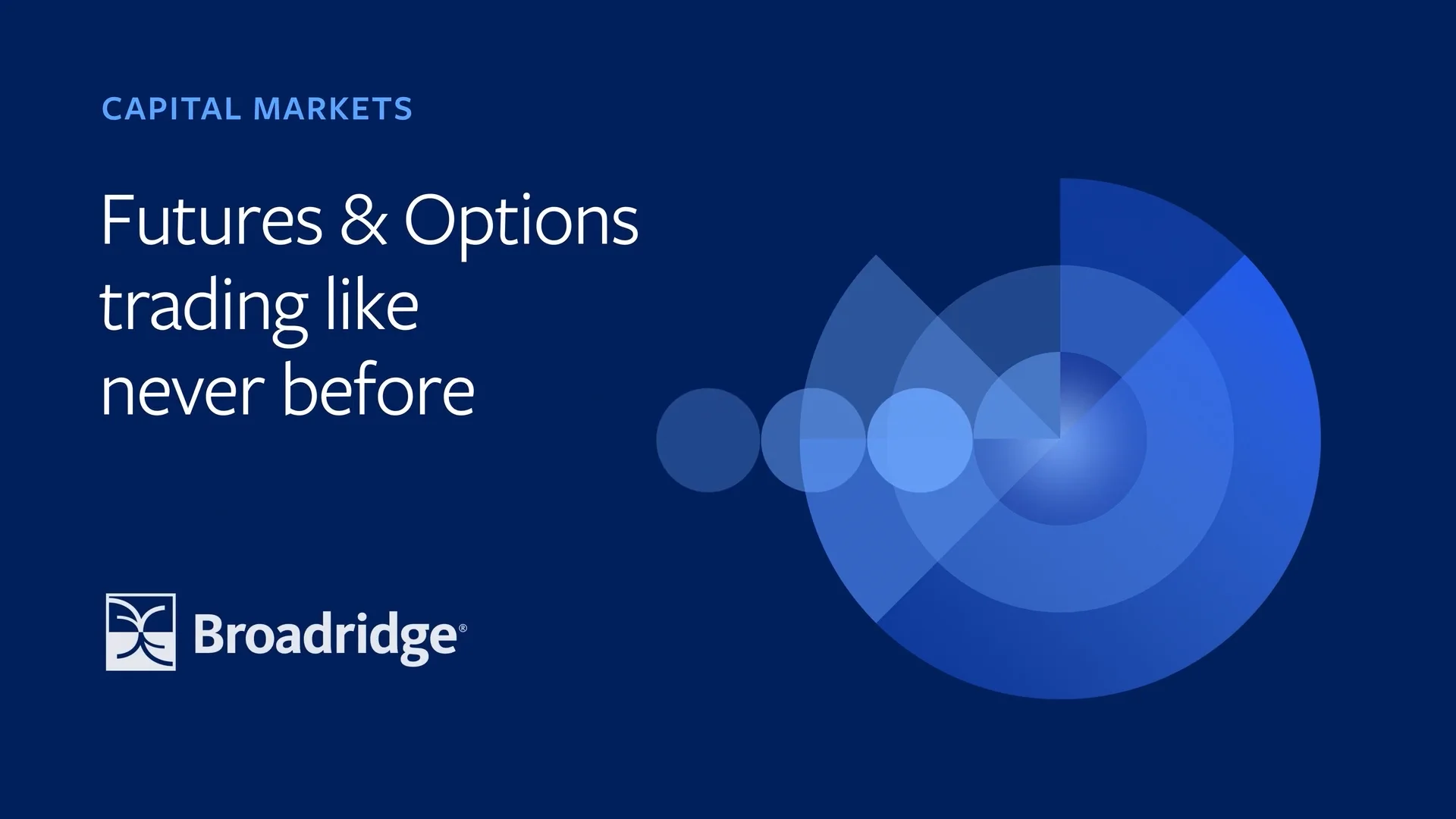 CAPITAL MARKETS

Futures & Options trading like never before

Broadridge®